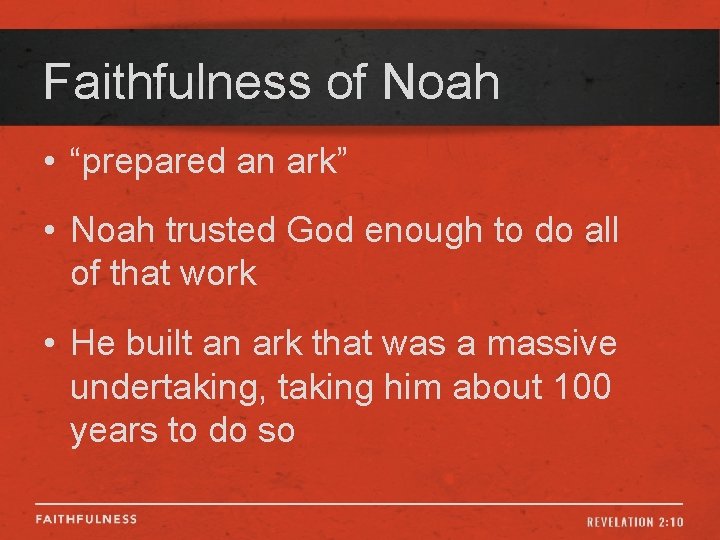 Faithfulness of Noah

• “prepared an ark”

• Noah trusted God enough to do all of that work

• He built an ark that was a massive undertaking, taking him about 100 years to do so

FAITHFULNESS

REVELATION 2:10